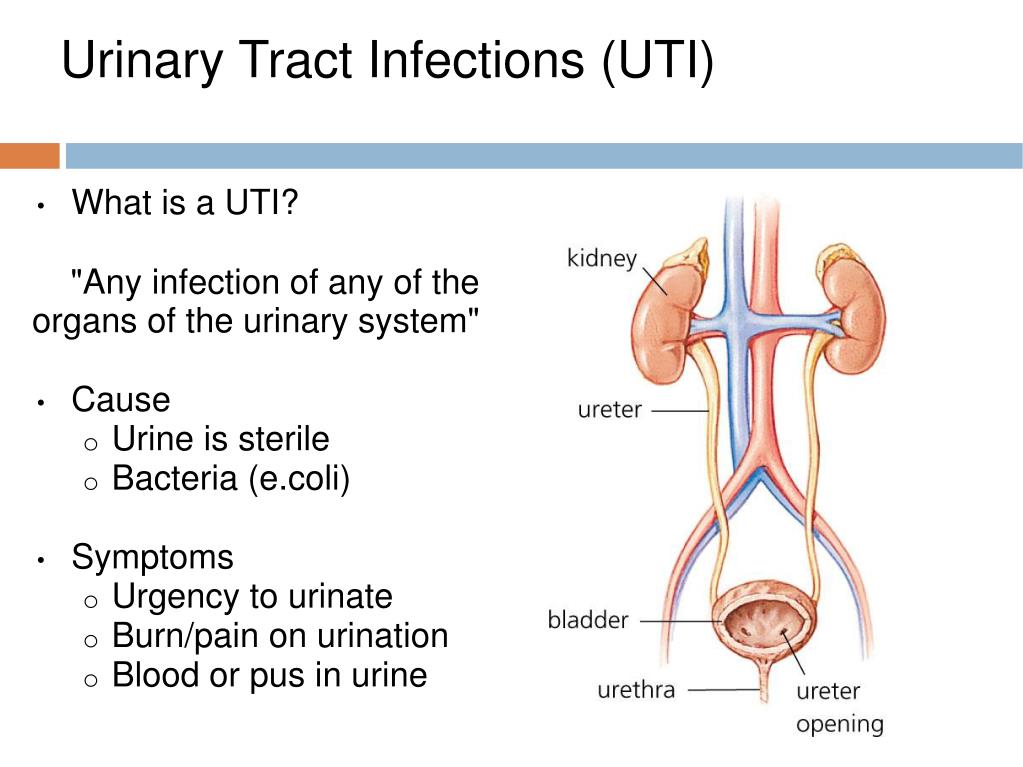 Urinary Tract Infections (UTI)

• What is a UTI?

"Any infection of any of the organs of the urinary system"

• Cause
  o Urine is sterile
  o Bacteria (e.coli)

• Symptoms
  o Urgency to urinate
  o Burn/pain on urination
  o Blood or pus in urine

kidney

ureter

bladder

urethra

ureter opening